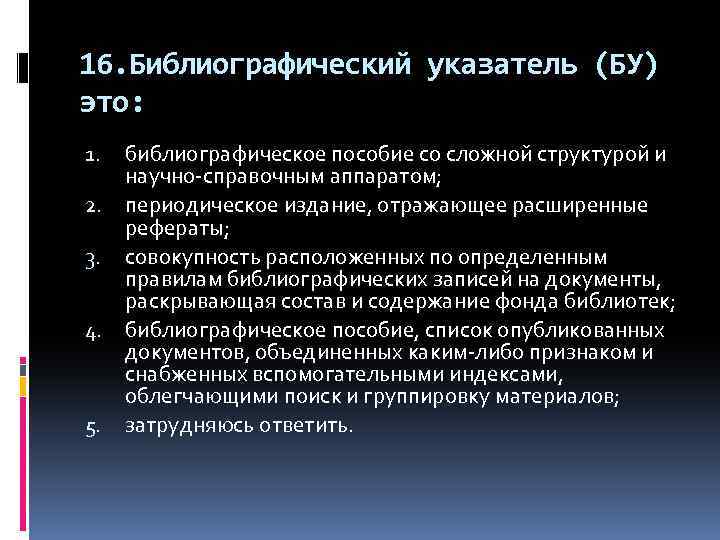 16.Библиографический указатель (БУ) это:

1. библиографическое пособие со сложной структурой и научно-справочным аппаратом;
2. периодическое издание, отражающее расширенные рефераты;
3. совокупность расположенных по определенным правилам библиографических записей на документы, раскрывающая состав и содержание фонда библиотек;
4. библиографическое пособие, список опубликованных документов, объединенных каким-либо признаком и снабженных вспомогательными индексами, облегчающими поиск и группировку материалов;
5. затрудняюсь ответить.